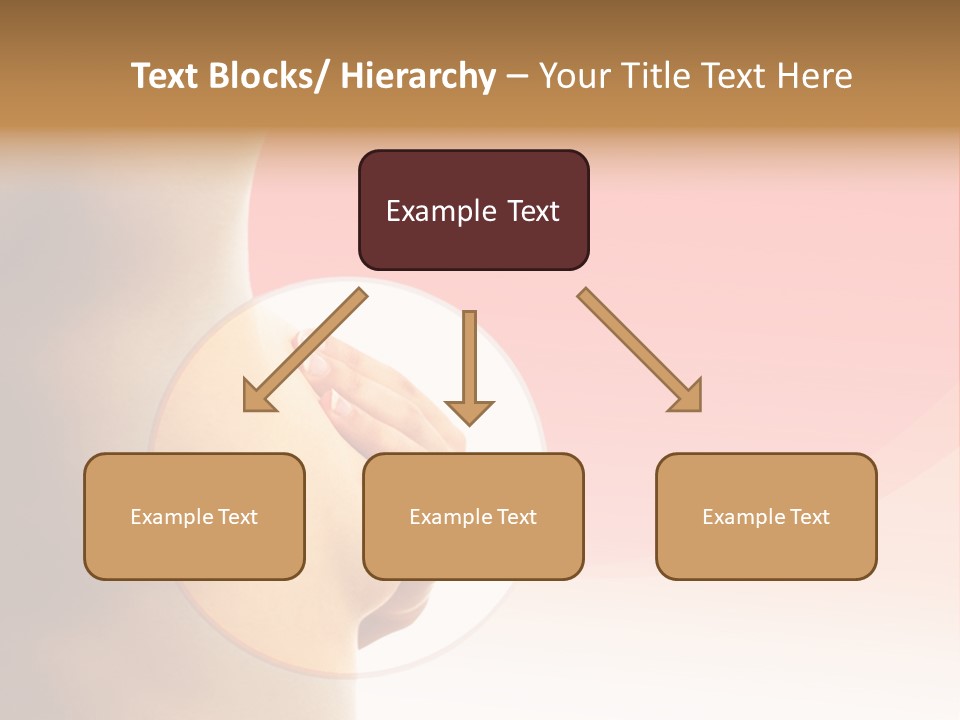 Text Blocks/ Hierarchy – Your Title Text Here

Example Text

Example Text

Example Text

Example Text